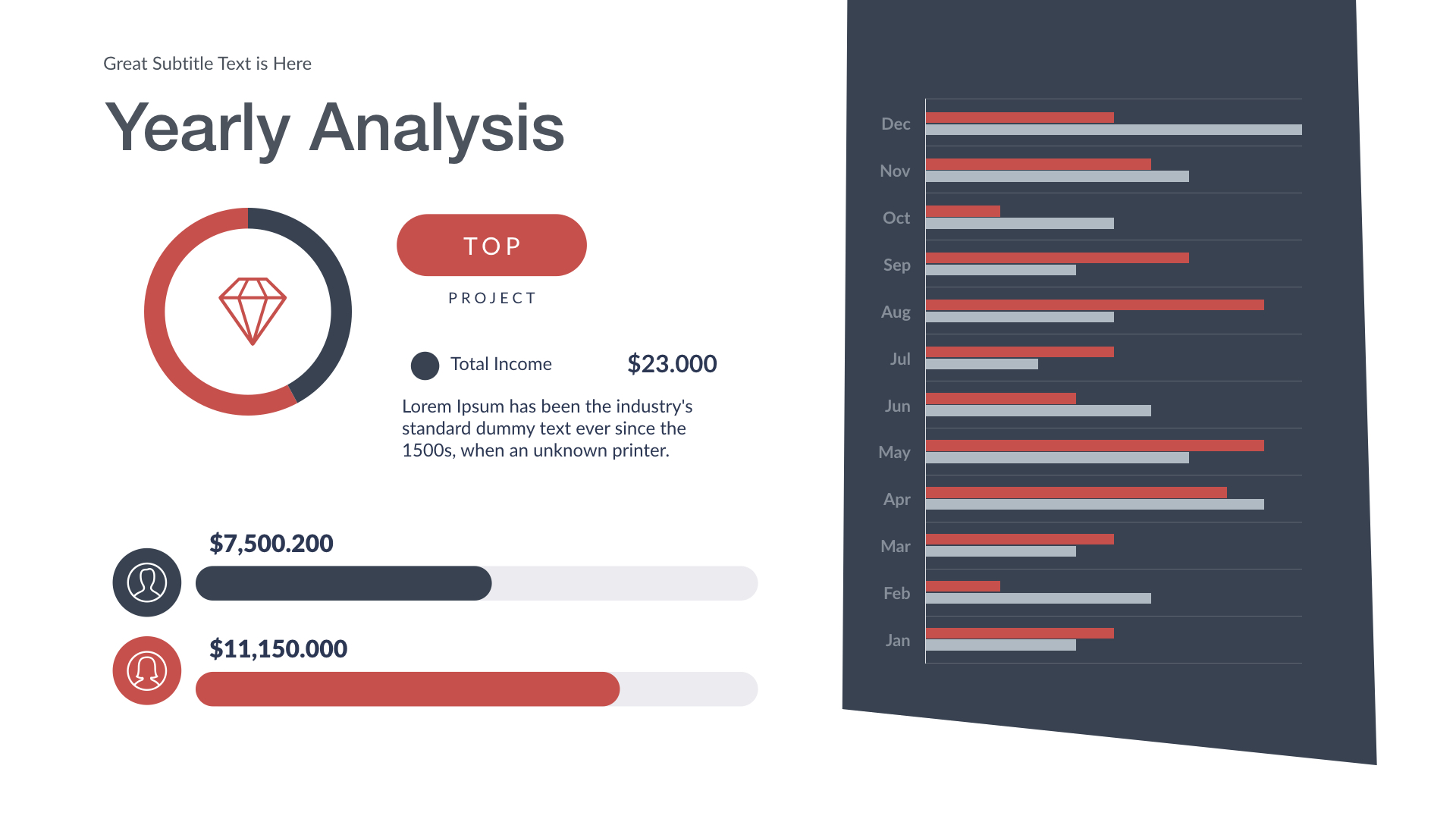 Great Subtitle Text is Here

Yearly Analysis

TOP

PROJECT

Total Income $23.000

Lorem Ipsum has been the industry's standard dummy text ever since the 1500s, when an unknown printer.

$7,500.200

$11,150.000

Dec
Nov
Oct
Sep
Aug
Jul
Jun
May
Apr
Mar
Feb
Jan